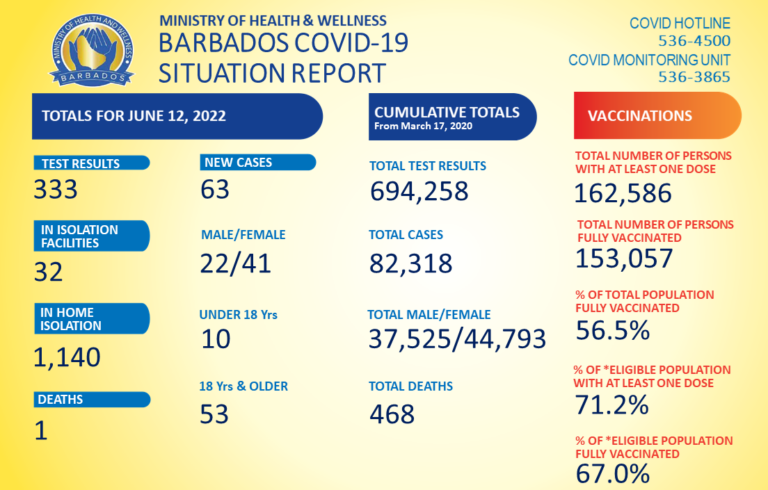 MINISTRY OF HEALTH AND WELLNESS
BARBADOS

MINISTRY OF HEALTH & WELLNESS
BARBADOS COVID-19
SITUATION REPORT

COVID HOTLINE
536-4500
COVID MONITORING UNIT
536-3865

TOTALS FOR JUNE 12, 2022

TEST RESULTS
333

IN ISOLATION FACILITIES
32

IN HOME ISOLATION
1,140

DEATHS
1

NEW CASES
63

MALE/FEMALE
22/41

UNDER 18 Yrs
10

18 Yrs & OLDER
53

CUMULATIVE TOTALS
From March 17, 2020

TOTAL TEST RESULTS
694,258

TOTAL CASES
82,318

TOTAL MALE/FEMALE
37,525/44,793

TOTAL DEATHS
468

VACCINATIONS

TOTAL NUMBER OF PERSONS WITH AT LEAST ONE DOSE
162,586

TOTAL NUMBER OF PERSONS FULLY VACCINATED
153,057

% OF TOTAL POPULATION FULLY VACCINATED
56.5%

% OF *ELIGIBLE POPULATION WITH AT LEAST ONE DOSE
71.2%

% OF *ELIGIBLE POPULATION FULLY VACCINATED
67.0%